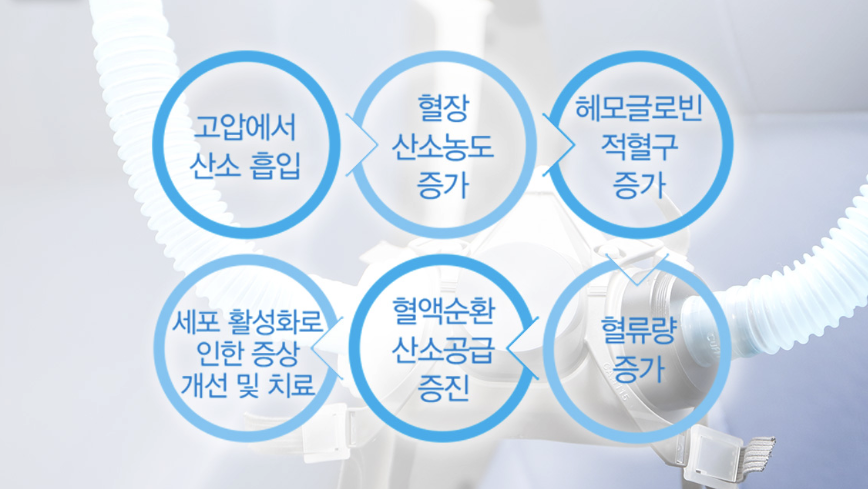 고압에서 산소 흡입

혈장 산소농도 증가

헤모글로빈 적혈구 증가

혈류량 증가

혈액순환 산소공급 증진

세포 활성화로 인한 증상 개선 및 치료